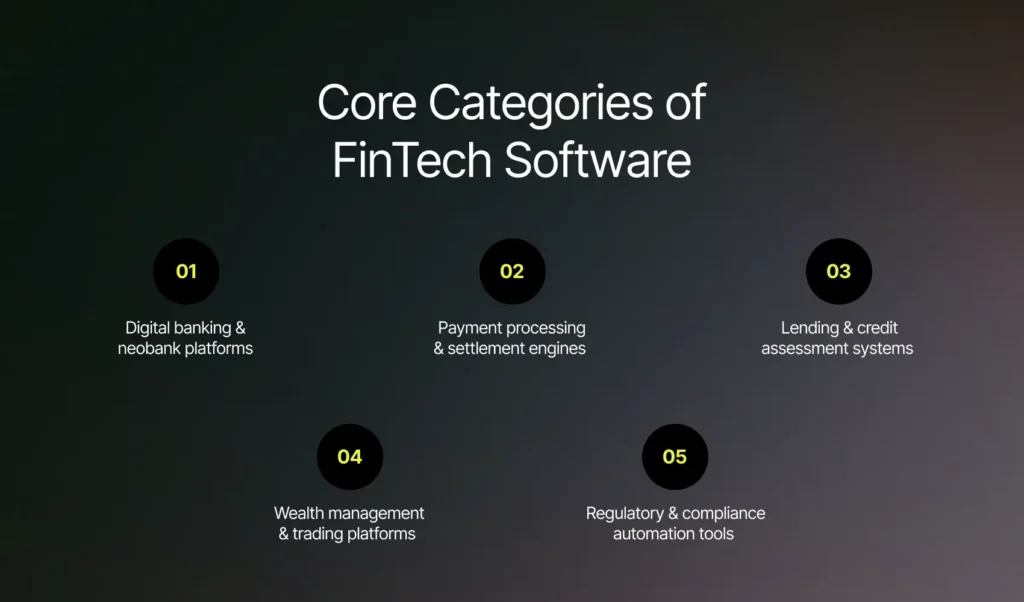 Core Categories of FinTech Software

01

Digital banking & neobank platforms

02

Payment processing & settlement engines

03

Lending & credit assessment systems

04

Wealth management & trading platforms

05

Regulatory & compliance automation tools